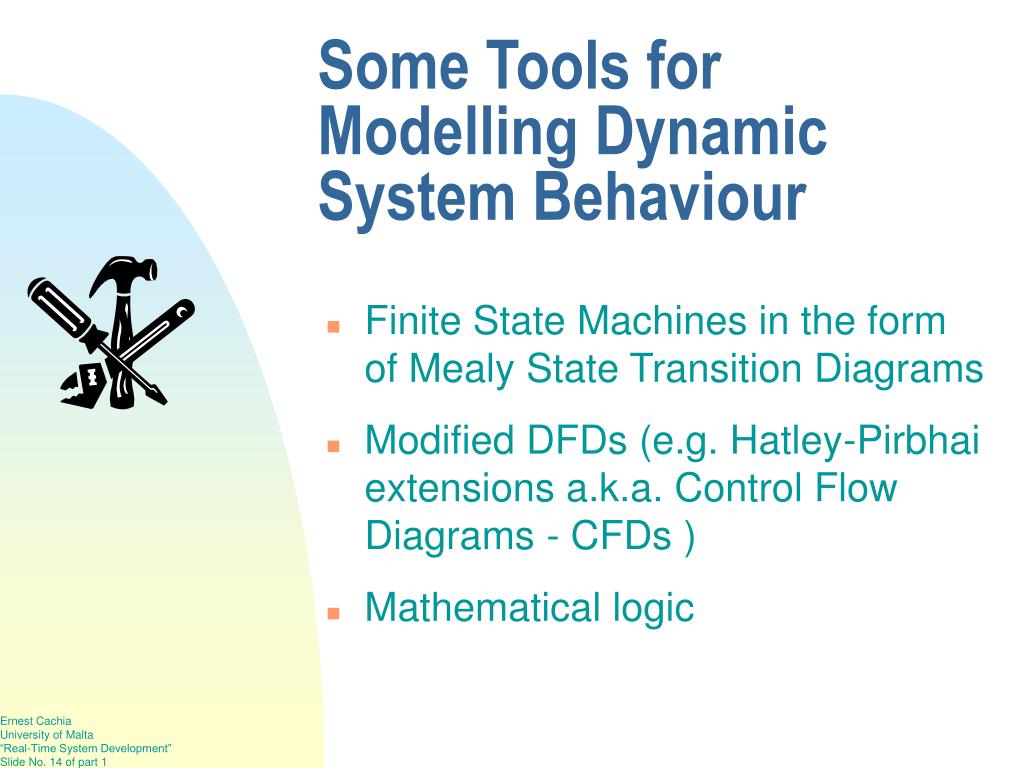 Some Tools for Modelling Dynamic System Behaviour

- Finite State Machines in the form of Mealy State Transition Diagrams
- Modified DFDs (e.g. Hatley-Pirbhai extensions a.k.a. Control Flow Diagrams - CFDs )
- Mathematical logic

Ernest Cachia
University of Malta
"Real-Time System Development"
Slide No. 14 of part 1